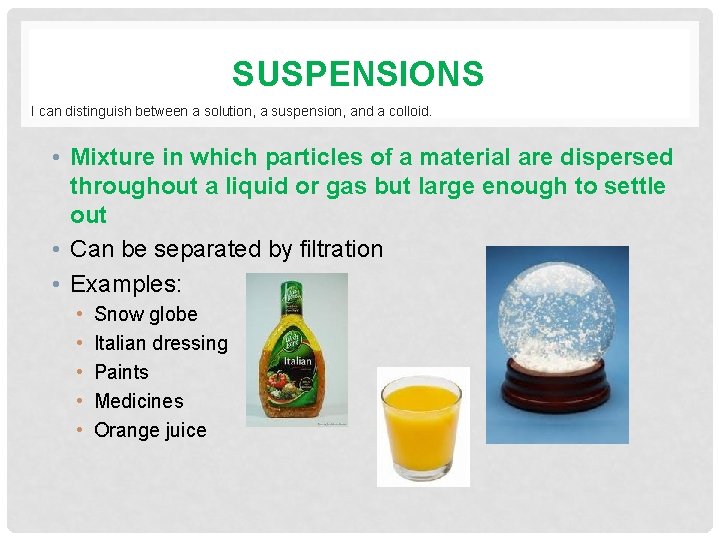 SUSPENSIONS

I can distinguish between a solution, a suspension, and a colloid.

• Mixture in which particles of a material are dispersed throughout a liquid or gas but large enough to settle out
• Can be separated by filtration
• Examples:
  • Snow globe
  • Italian dressing
  • Paints
  • Medicines
  • Orange juice

Italian